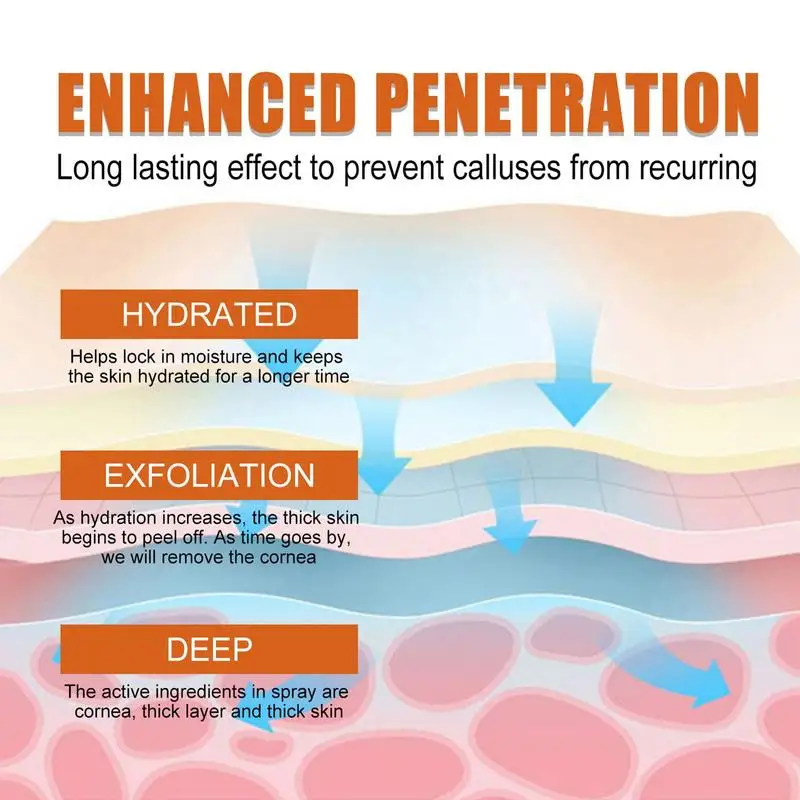 ENHANCED PENETRATION

Long lasting effect to prevent calluses from recurring

HYDRATED

Helps lock in moisture and keeps the skin hydrated for a longer time

EXFOLIATION

As hydration increases, the thick skin begins to peel off. As time goes by, we will remove the cornea

DEEP

The active ingredients in spray are cornea, thick layer and thick skin